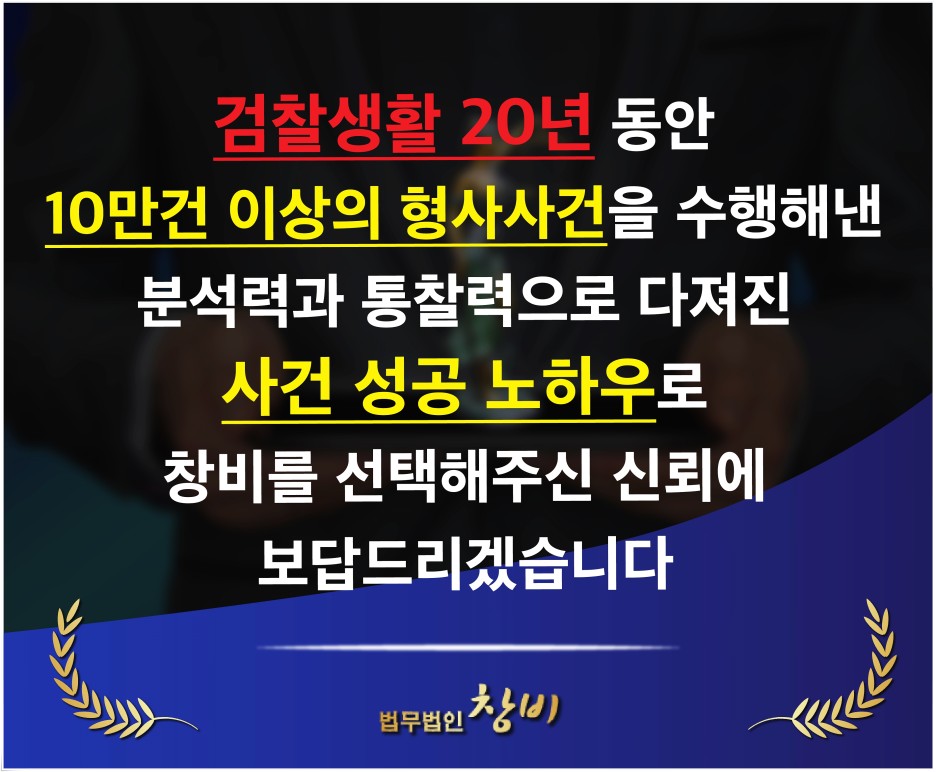 검찰생활 20년 동안
10만건 이상의 형사사건을 수행해낸
분석력과 통찰력으로 다져진
사건 성공 노하우로
창비를 선택해주신 신뢰에
보답드리겠습니다

법무법인 창비